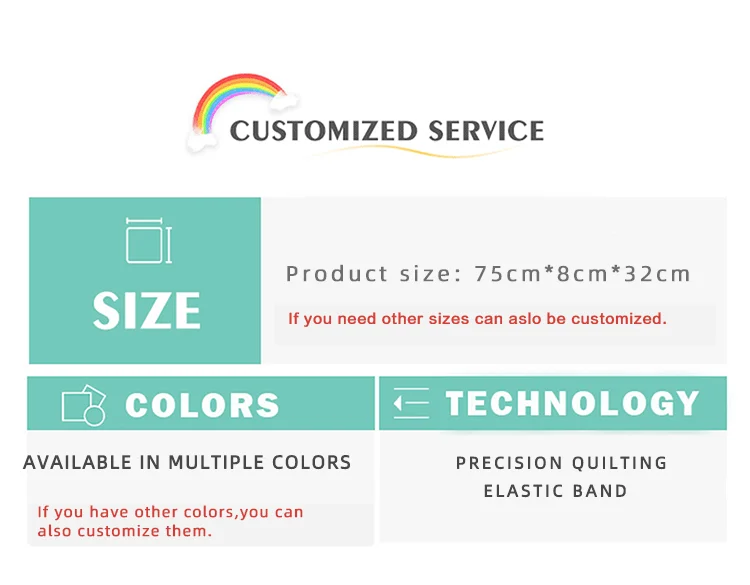 CUSTOMIZED SERVICE

SIZE

Product size: 75cm*8cm*32cm

If you need other sizes can aslo be customized.

COLORS

AVAILABLE IN MULTIPLE COLORS

If you have other colors,you can also customize them.

TECHNOLOGY

PRECISION QUILTING
ELASTIC BAND